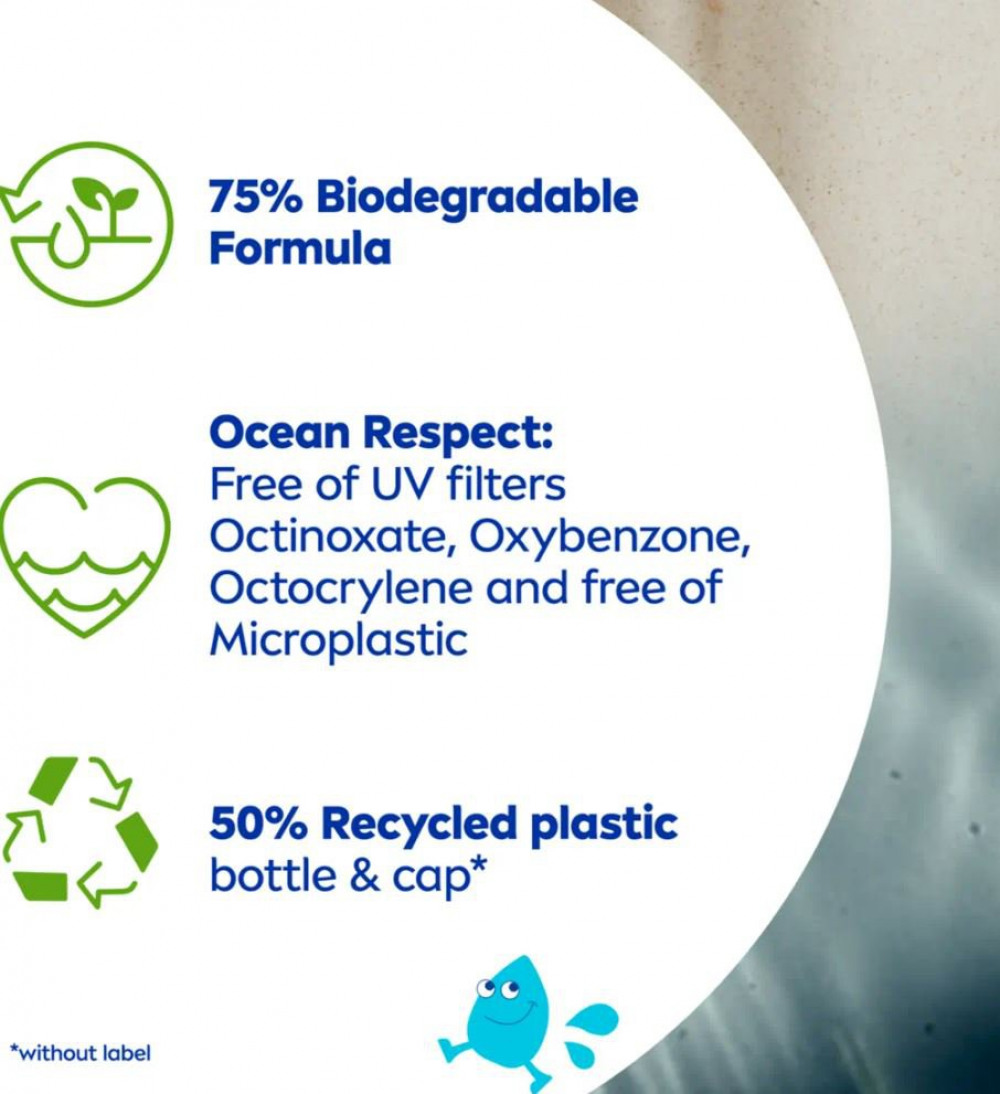 75% Biodegradable Formula

Ocean Respect:
Free of UV filters Octinoxate, Oxybenzone, Octocrylene and free of Microplastic

50% Recycled plastic bottle & cap*

*without label